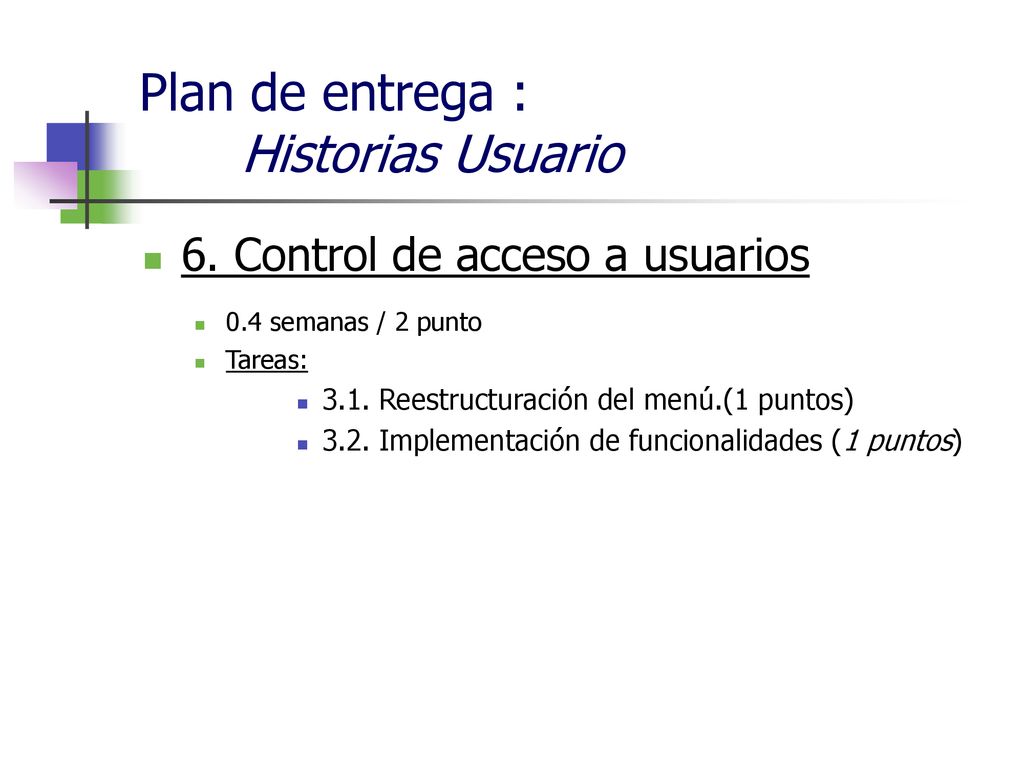 Plan de entrega :
Historias Usuario

6. Control de acceso a usuarios

0.4 semanas / 2 punto

Tareas:

3.1. Reestructuración del menú.(1 puntos)

3.2. Implementación de funcionalidades (1 puntos)